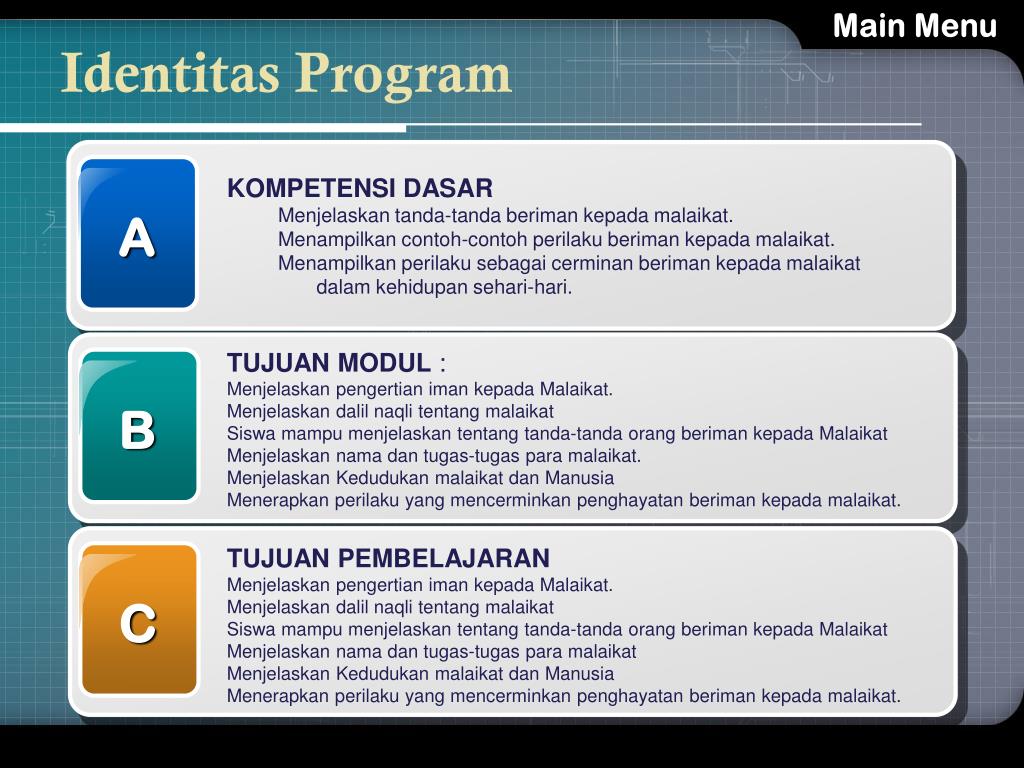 Main Menu

Identitas Program

A

KOMPETENSI DASAR
Menjelaskan tanda-tanda beriman kepada malaikat.
Menampilkan contoh-contoh perilaku beriman kepada malaikat.
Menampilkan perilaku sebagai cerminan beriman kepada malaikat dalam kehidupan sehari-hari.

B

TUJUAN MODUL :
Menjelaskan pengertian iman kepada Malaikat.
Menjelaskan dalil naqli tentang malaikat
Siswa mampu menjelaskan tentang tanda-tanda orang beriman kepada Malaikat
Menjelaskan nama dan tugas-tugas para malaikat.
Menjelaskan Kedudukan malaikat dan Manusia
Menerapkan perilaku yang mencerminkan penghayatan beriman kepada malaikat.

C

TUJUAN PEMBELAJARAN
Menjelaskan pengertian iman kepada Malaikat.
Menjelaskan dalil naqli tentang malaikat
Siswa mampu menjelaskan tentang tanda-tanda orang beriman kepada Malaikat
Menjelaskan nama dan tugas-tugas para malaikat
Menjelaskan Kedudukan malaikat dan Manusia
Menerapkan perilaku yang mencerminkan penghayatan beriman kepada malaikat.